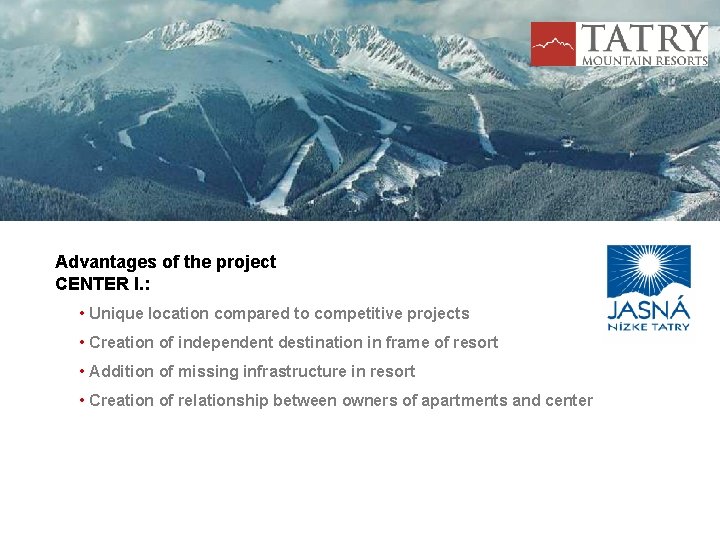 TATRY
MOUNTAIN RESORTS

Advantages of the project
CENTER I.:

JASNÁ
NÍZKE TATRY

• Unique location compared to competitive projects
• Creation of independent destination in frame of resort
• Addition of missing infrastructure in resort
• Creation of relationship between owners of apartments and center